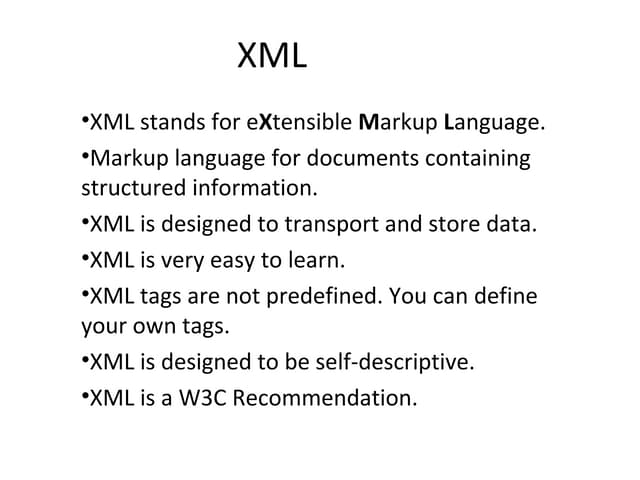 XML

•XML stands for eXtensible Markup Language.

•Markup language for documents containing structured information.

•XML is designed to transport and store data.

•XML is very easy to learn.

•XML tags are not predefined. You can define your own tags.

•XML is designed to be self-descriptive.

•XML is a W3C Recommendation.